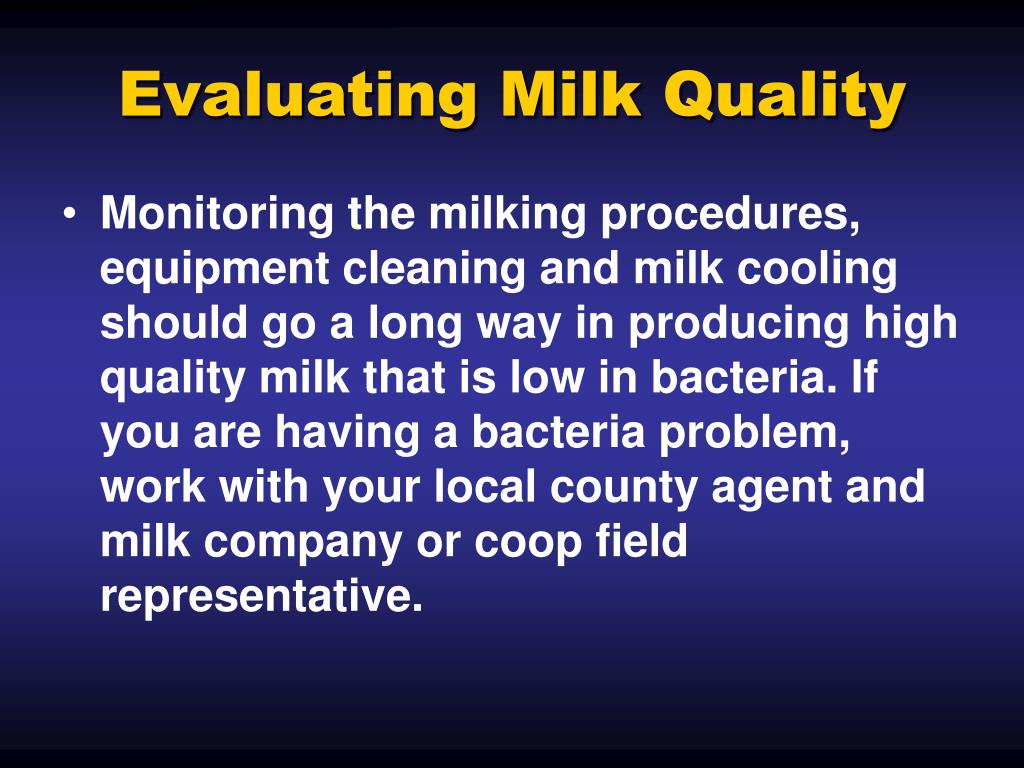 Evaluating Milk Quality

• Monitoring the milking procedures, equipment cleaning and milk cooling should go a long way in producing high quality milk that is low in bacteria. If you are having a bacteria problem, work with your local county agent and milk company or coop field representative.